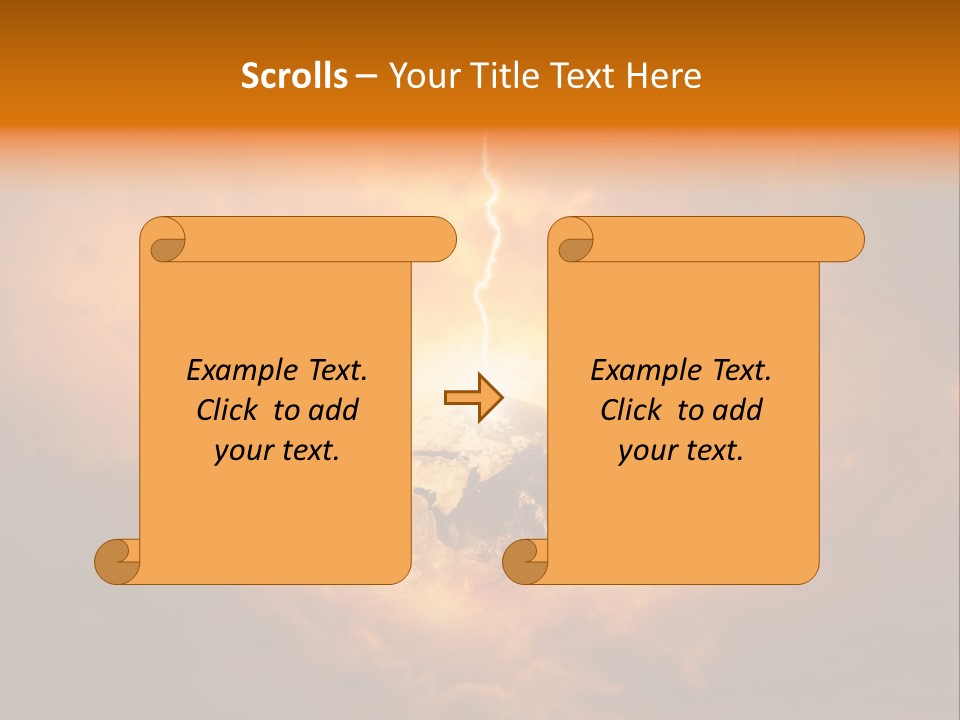 Scrolls – Your Title Text Here

Example Text. Click to add your text.

Example Text. Click to add your text.